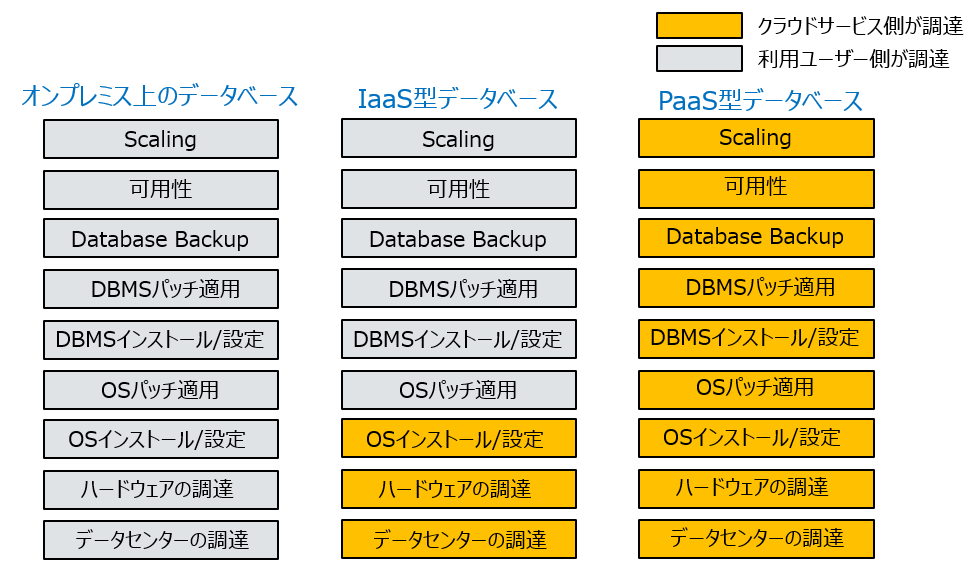 クラウドサービス側が調達
利用ユーザー側が調達

オンプレミス上のデータベース
Scaling
可用性
Database Backup
DBMSパッチ適用
DBMSインストール/設定
OSパッチ適用
OSインストール/設定
ハードウェアの調達
データセンターの調達

IaaS型データベース
Scaling
可用性
Database Backup
DBMSパッチ適用
DBMSインストール/設定
OSパッチ適用
OSインストール/設定
ハードウェアの調達
データセンターの調達

PaaS型データベース
Scaling
可用性
Database Backup
DBMSパッチ適用
DBMSインストール/設定
OSパッチ適用
OSインストール/設定
ハードウェアの調達
データセンターの調達